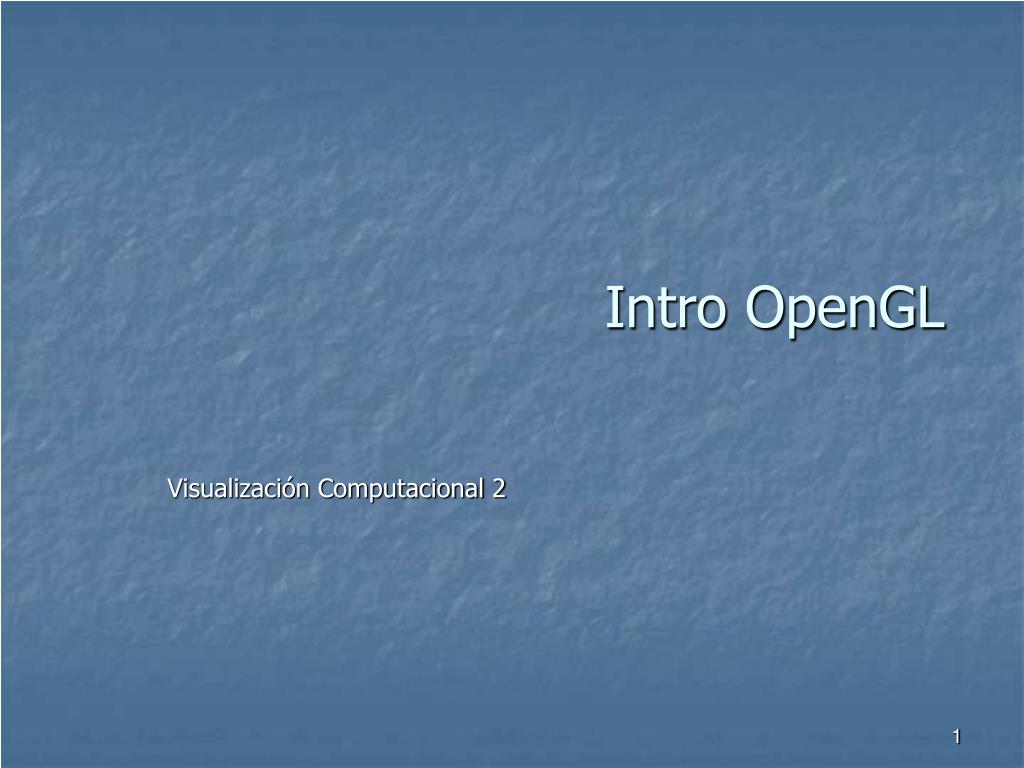 Intro OpenGL

Visualización Computacional 2

1